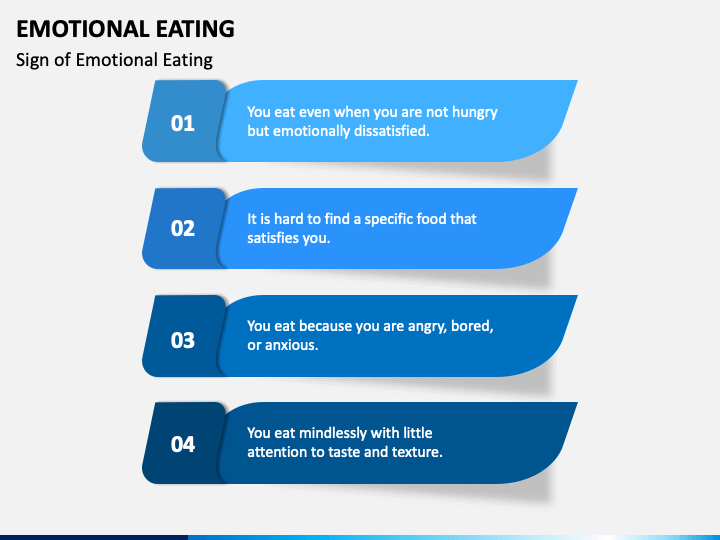 EMOTIONAL EATING

Sign of Emotional Eating

01

You eat even when you are not hungry but emotionally dissatisfied.

02

It is hard to find a specific food that satisfies you.

03

You eat because you are angry, bored, or anxious.

04

You eat mindlessly with little attention to taste and texture.